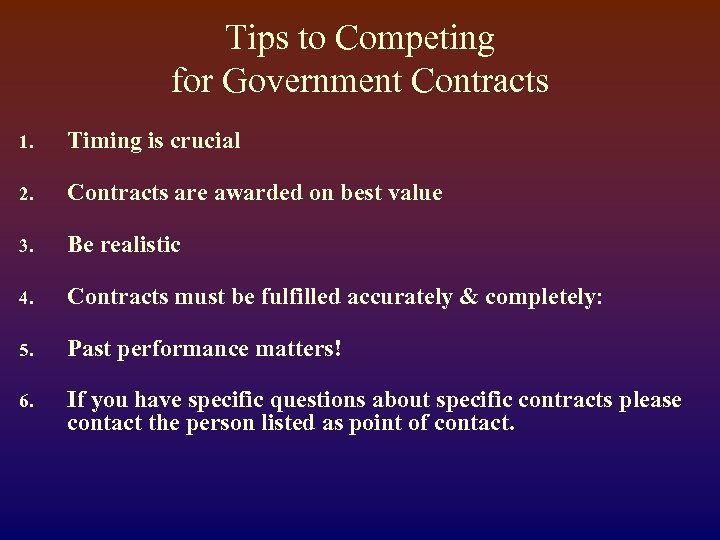 Tips to Competing for Government Contracts

1. Timing is crucial

2. Contracts are awarded on best value

3. Be realistic

4. Contracts must be fulfilled accurately & completely:

5. Past performance matters!

6. If you have specific questions about specific contracts please contact the person listed as point of contact.